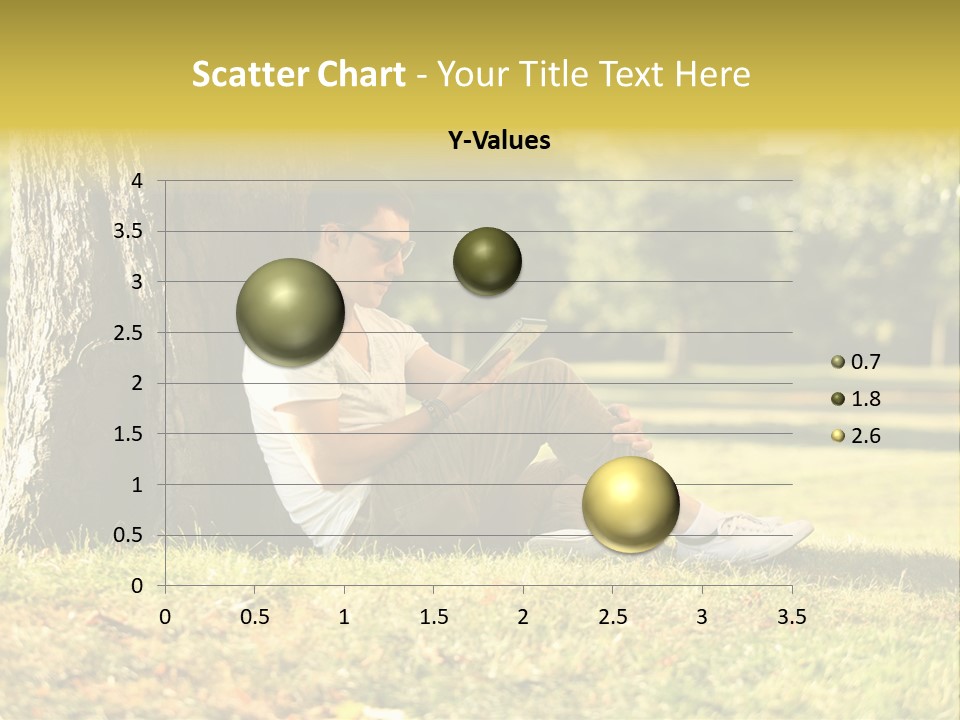 Scatter Chart - Your Title Text Here

Y-Values

4
3.5
3
2.5
2
1.5
1
0.5
0

0 0.5 1 1.5 2 2.5 3 3.5

0.7
1.8
2.6